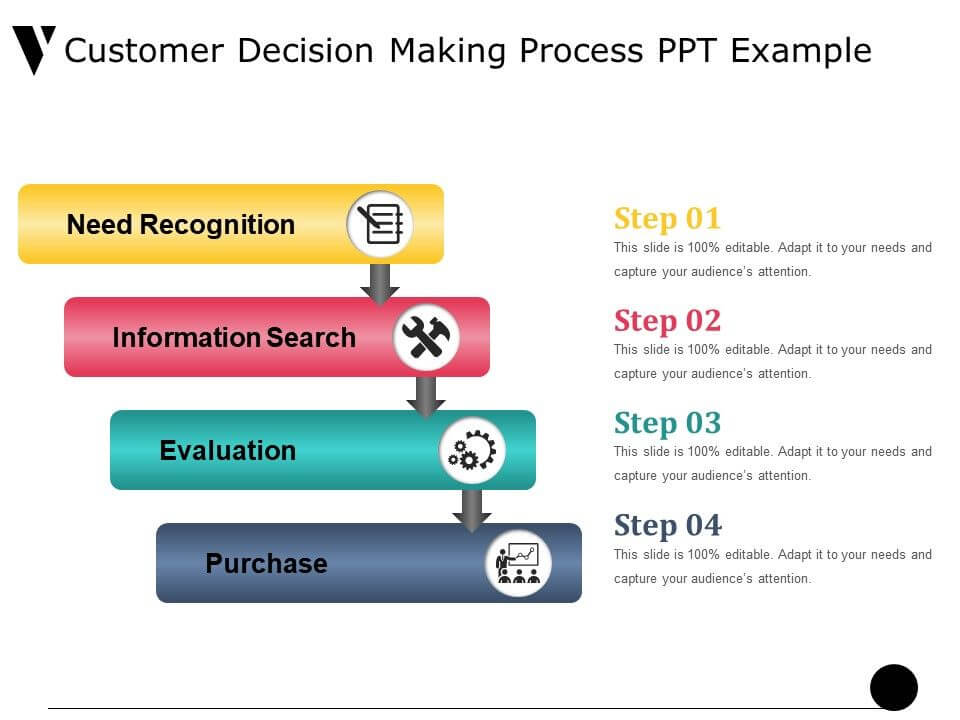 Customer Decision Making Process PPT Example

Need Recognition

Information Search

Evaluation

Purchase

Step 01
This slide is 100% editable. Adapt it to your needs and capture your audience's attention.

Step 02
This slide is 100% editable. Adapt it to your needs and capture your audience's attention.

Step 03
This slide is 100% editable. Adapt it to your needs and capture your audience's attention.

Step 04
This slide is 100% editable. Adapt it to your needs and capture your audience's attention.